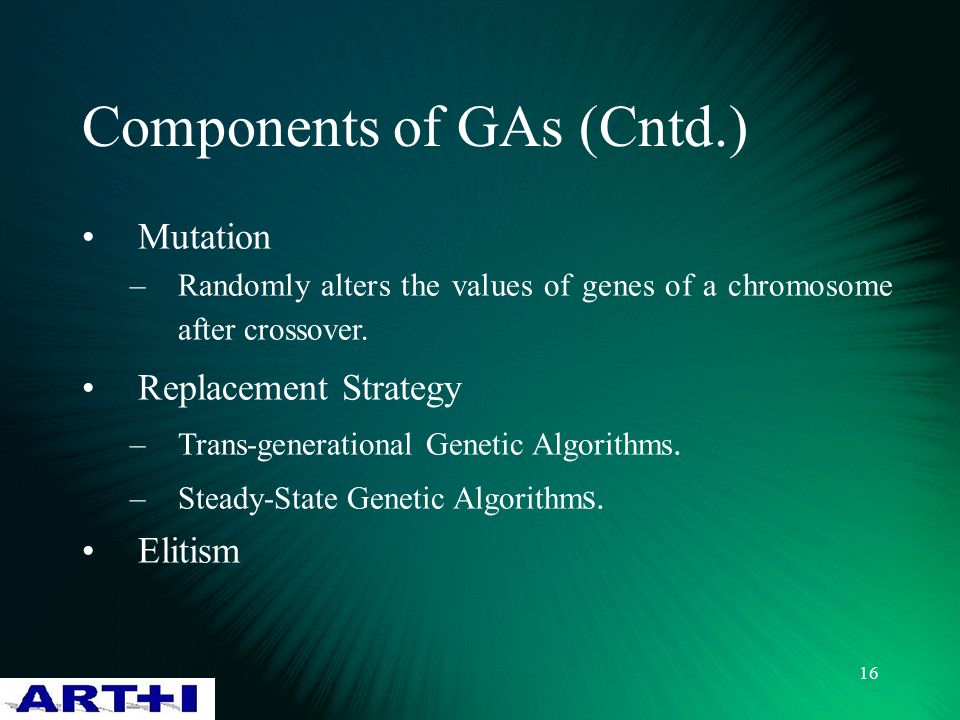 Components of GAs (Cntd.)

• Mutation
– Randomly alters the values of genes of a chromosome after crossover.

• Replacement Strategy
– Trans-generational Genetic Algorithms.
– Steady-State Genetic Algorithms.

• Elitism

16

ART+I